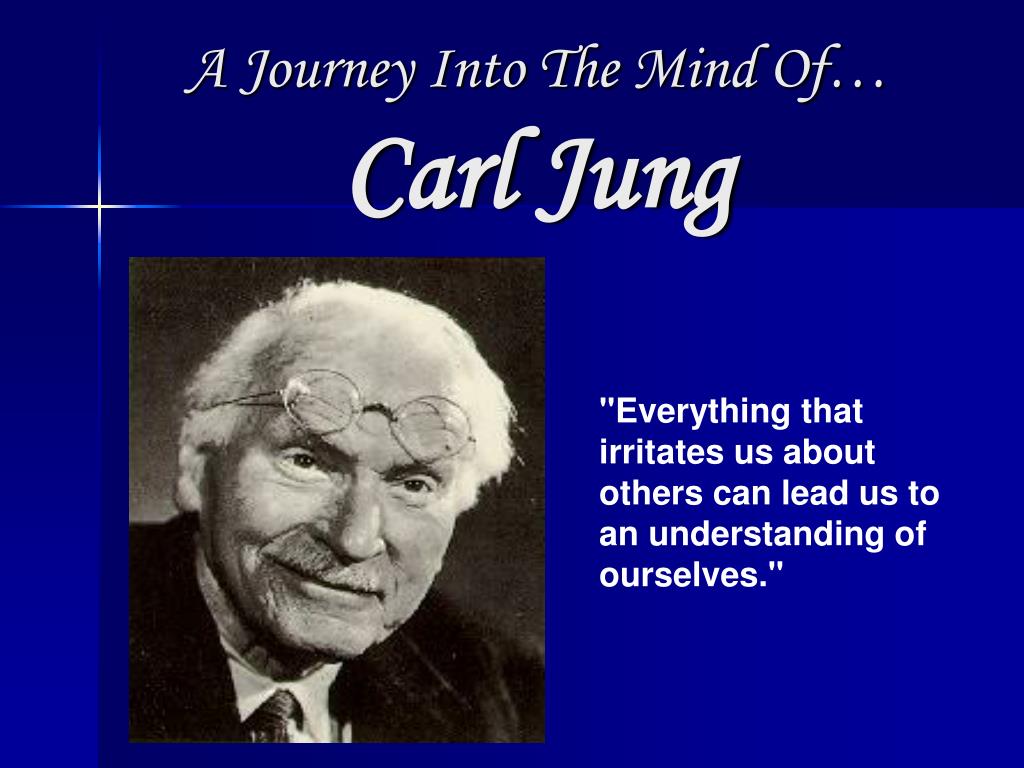 A Journey Into The Mind Of…
Carl Jung

"Everything that irritates us about others can lead us to an understanding of ourselves."